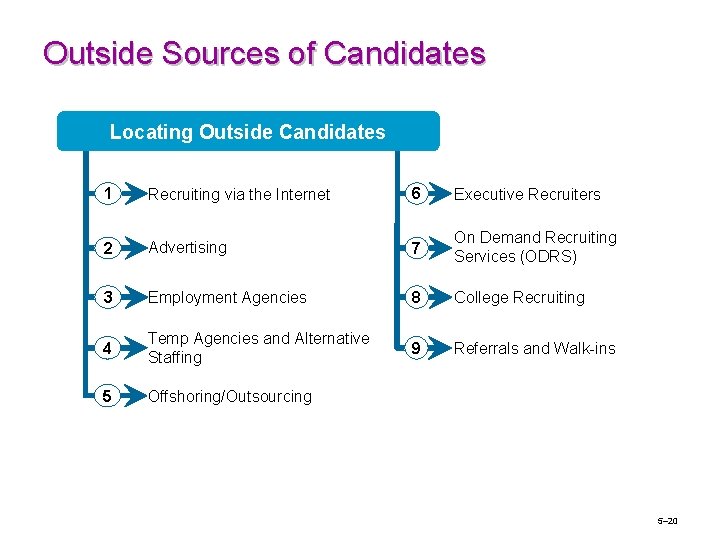 Outside Sources of Candidates

Locating Outside Candidates

1 Recruiting via the Internet

2 Advertising

3 Employment Agencies

4 Temp Agencies and Alternative Staffing

5 Offshoring/Outsourcing

6 Executive Recruiters

7 On Demand Recruiting Services (ODRS)

8 College Recruiting

9 Referrals and Walk-ins

5–20